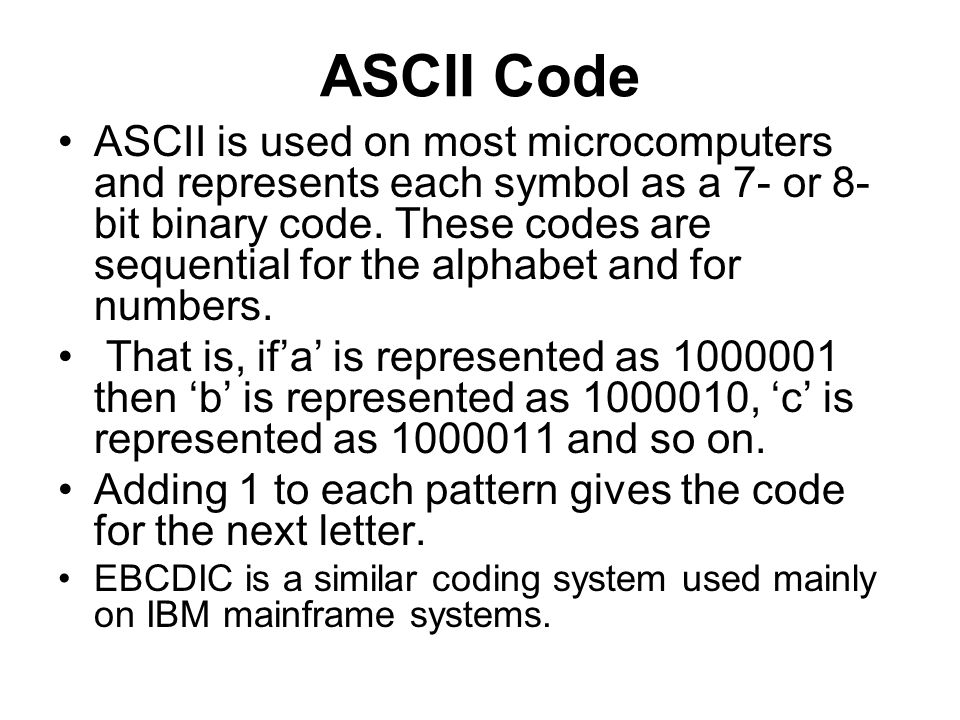 ASCII Code

• ASCII is used on most microcomputers and represents each symbol as a 7- or 8-bit binary code. These codes are sequential for the alphabet and for numbers.

• That is, if’a’ is represented as 1000001 then ‘b’ is represented as 1000010, ‘c’ is represented as 1000011 and so on.

• Adding 1 to each pattern gives the code for the next letter.

• EBCDIC is a similar coding system used mainly on IBM mainframe systems.